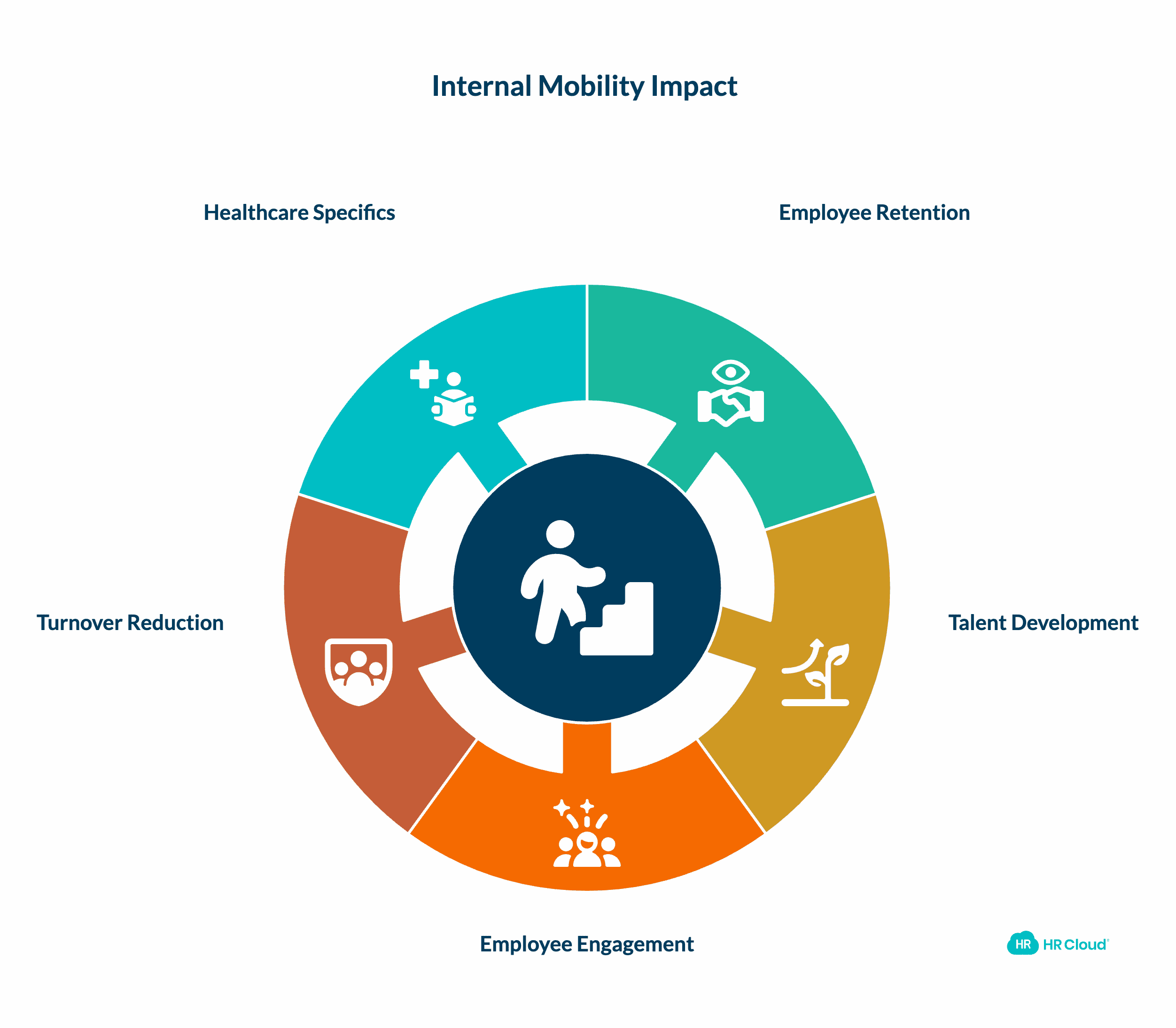 Internal Mobility Impact

Healthcare Specifics

Employee Retention

Turnover Reduction

Talent Development

Employee Engagement

HR HR Cloud